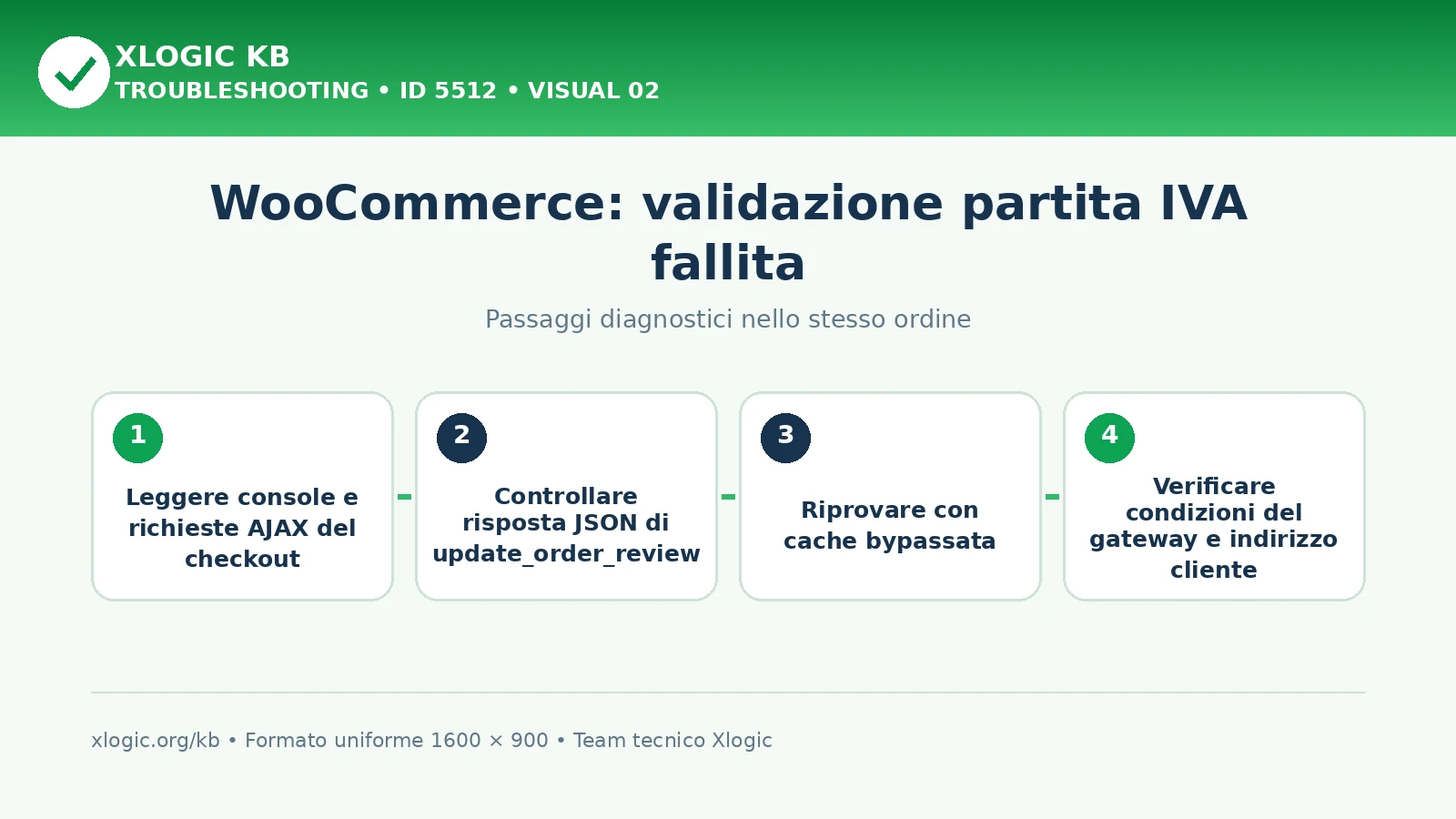 XLOGIC KB
TROUBLESHOOTING • ID 5512 • VISUAL 02

WooCommerce: validazione partita IVA fallita

Passaggi diagnostici nello stesso ordine

1
Leggere console e richieste AJAX del checkout

2
Controllare risposta JSON di update_order_review

3
Riprovare con cache bypassata

4
Verificare condizioni del gateway e indirizzo cliente

xlogic.org/kb • Formato uniforme 1600 × 900 • Team tecnico Xlogic